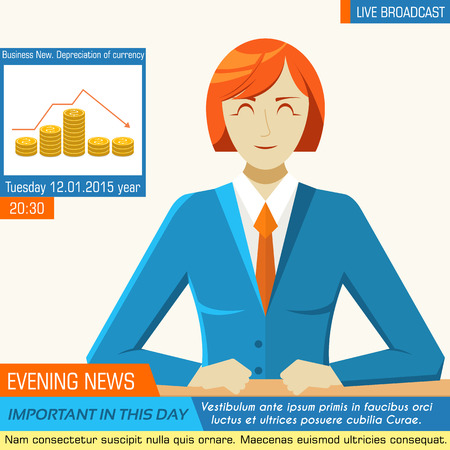 LIVE BROADCAST

Business New. Depreciation of currency

Tuesday 12.01.2015 year

20:30

EVENING NEWS

IMPORTANT IN THIS DAY

Vestibulum ante ipsum primis in faucibus orci luctus et ultrices posuere cubilia Curae.

Nam consectetur suscipit nulla quis ornare. Maecenas euismod ultricies consequat.